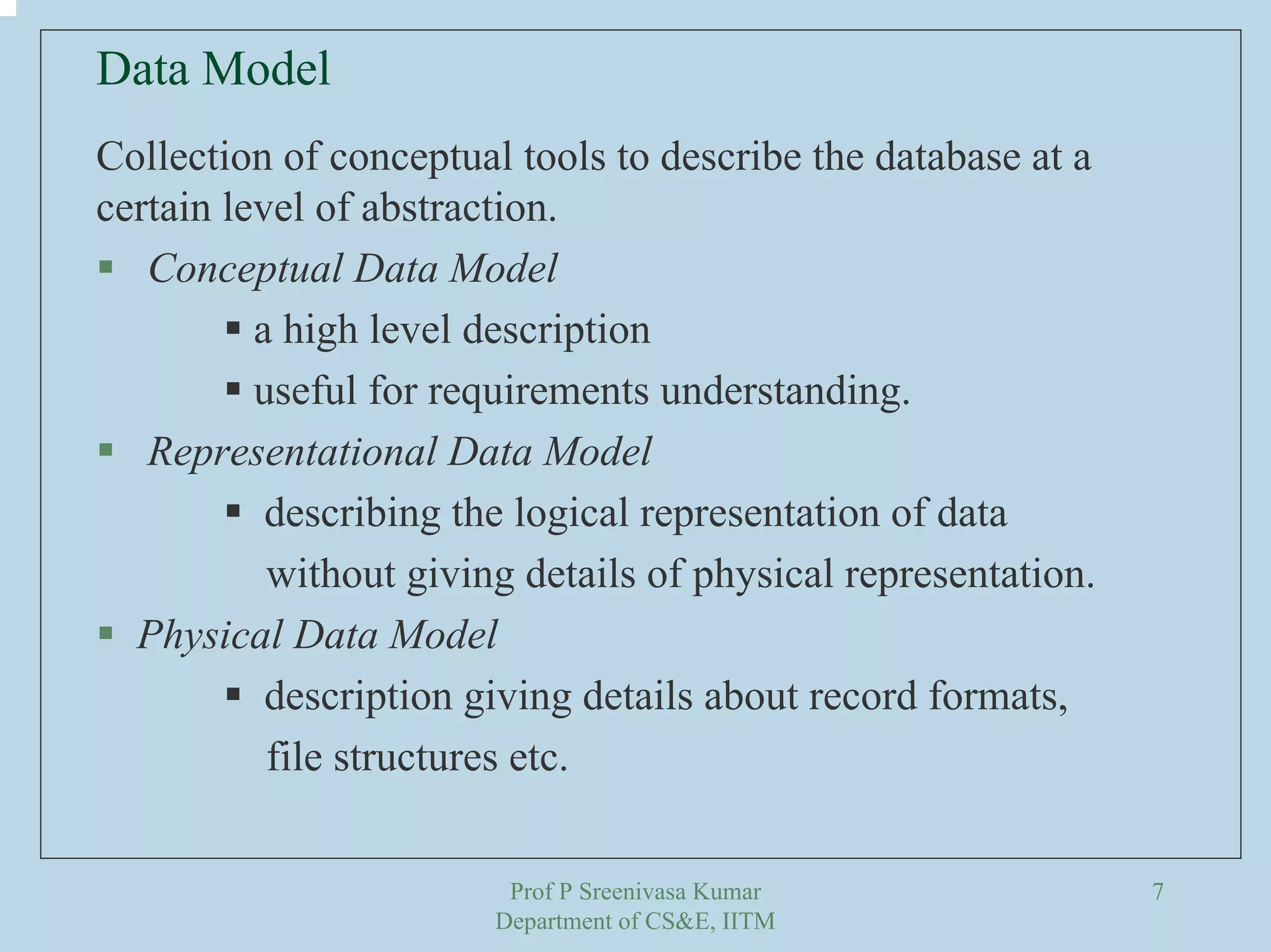 Data Model

Collection of conceptual tools to describe the database at a certain level of abstraction.

▪ Conceptual Data Model
  ▪ a high level description
  ▪ useful for requirements understanding.
▪ Representational Data Model
  ▪ describing the logical representation of data without giving details of physical representation.
▪ Physical Data Model
  ▪ description giving details about record formats, file structures etc.

Prof P Sreenivasa Kumar
Department of CS&E, IITM

7